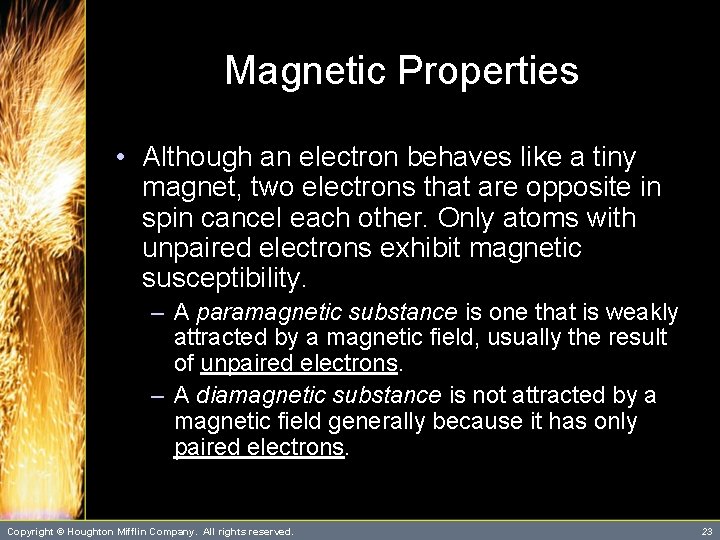 Magnetic Properties

• Although an electron behaves like a tiny magnet, two electrons that are opposite in spin cancel each other. Only atoms with unpaired electrons exhibit magnetic susceptibility.

– A paramagnetic substance is one that is weakly attracted by a magnetic field, usually the result of unpaired electrons.

– A diamagnetic substance is not attracted by a magnetic field generally because it has only paired electrons.

Copyright © Houghton Mifflin Company. All rights reserved.

23